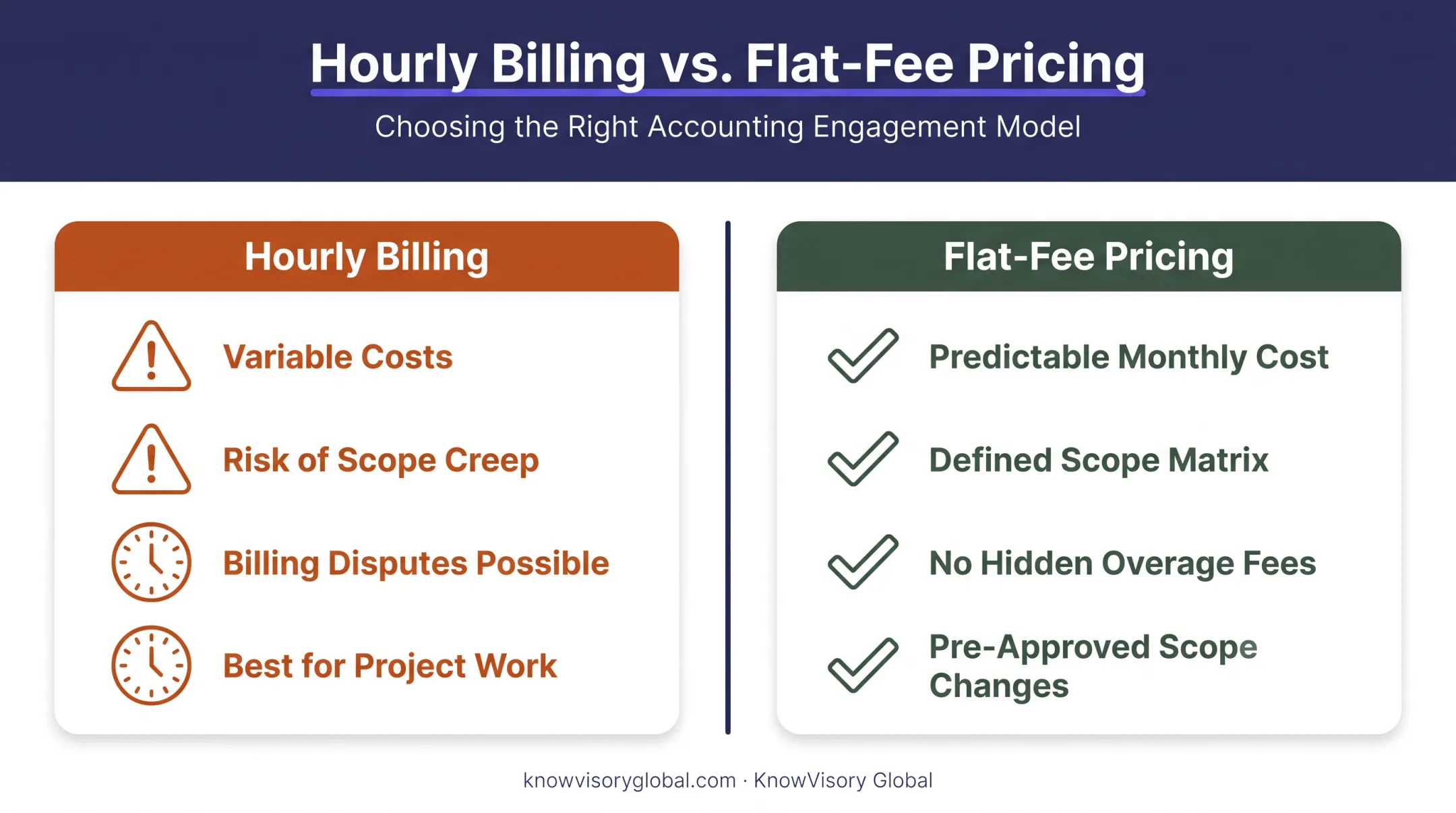 Hourly Billing vs. Flat-Fee Pricing

Choosing the Right Accounting Engagement Model

Hourly Billing

Variable Costs

Risk of Scope Creep

Billing Disputes Possible

Best for Project Work

Flat-Fee Pricing

Predictable Monthly Cost

Defined Scope Matrix

No Hidden Overage Fees

Pre-Approved Scope Changes

knowvisoryglobal.com · KnowVisory Global